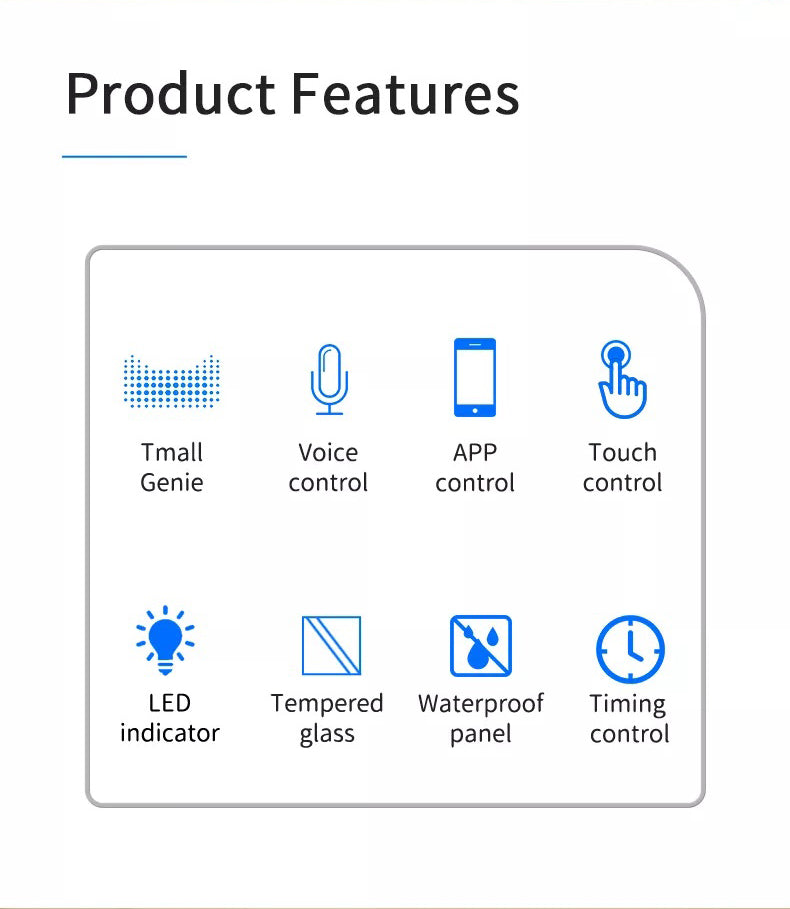 Product Features

Tmall Genie

Voice control

APP control

Touch control

LED indicator

Tempered glass

Waterproof panel

Timing control